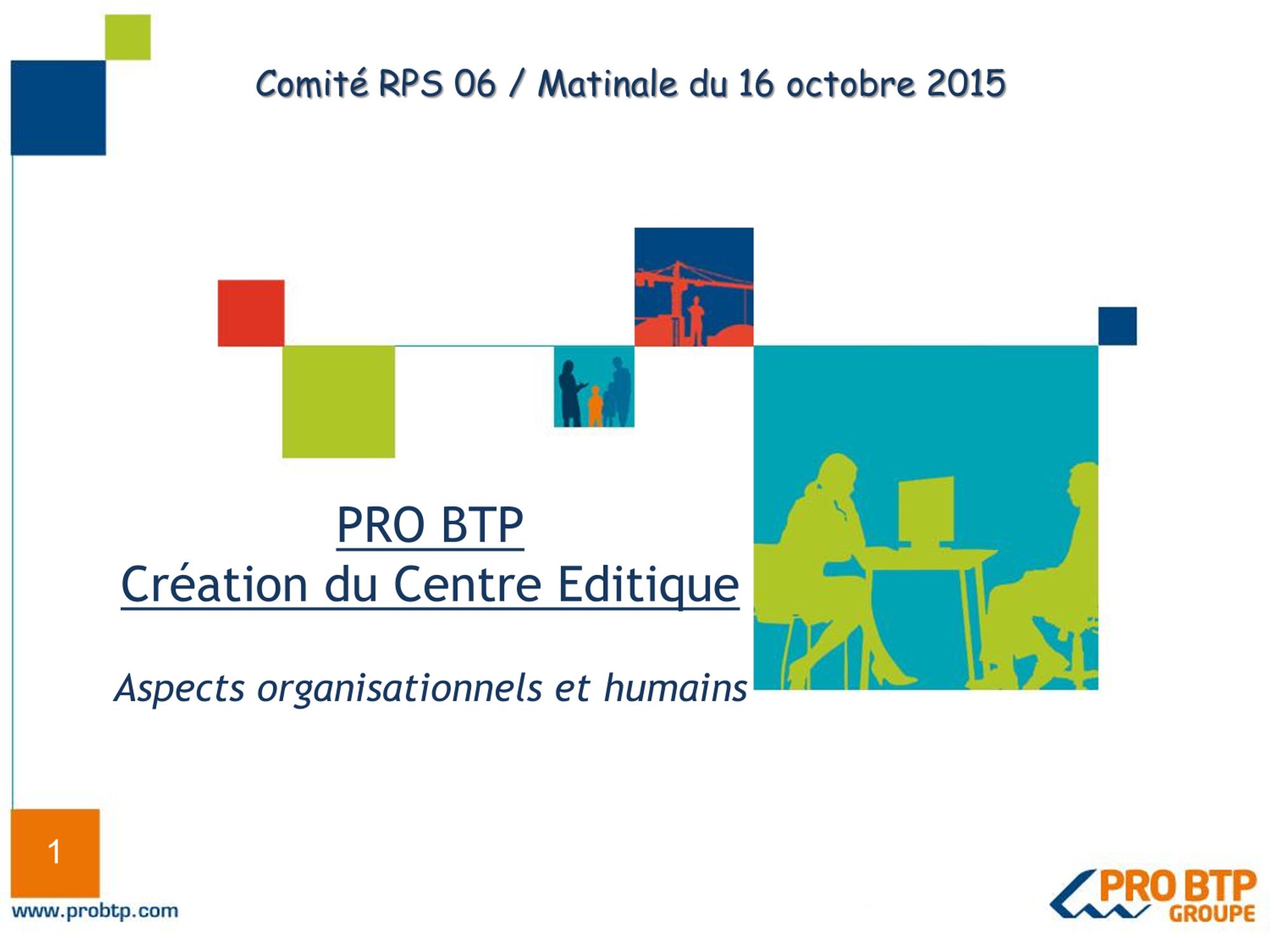 Comité RPS 06 / Matinale du 16 octobre 2015

PRO BTP
Création du Centre Editique

Aspects organisationnels et humains

1

www.probtp.com

PRO BTP GROUPE